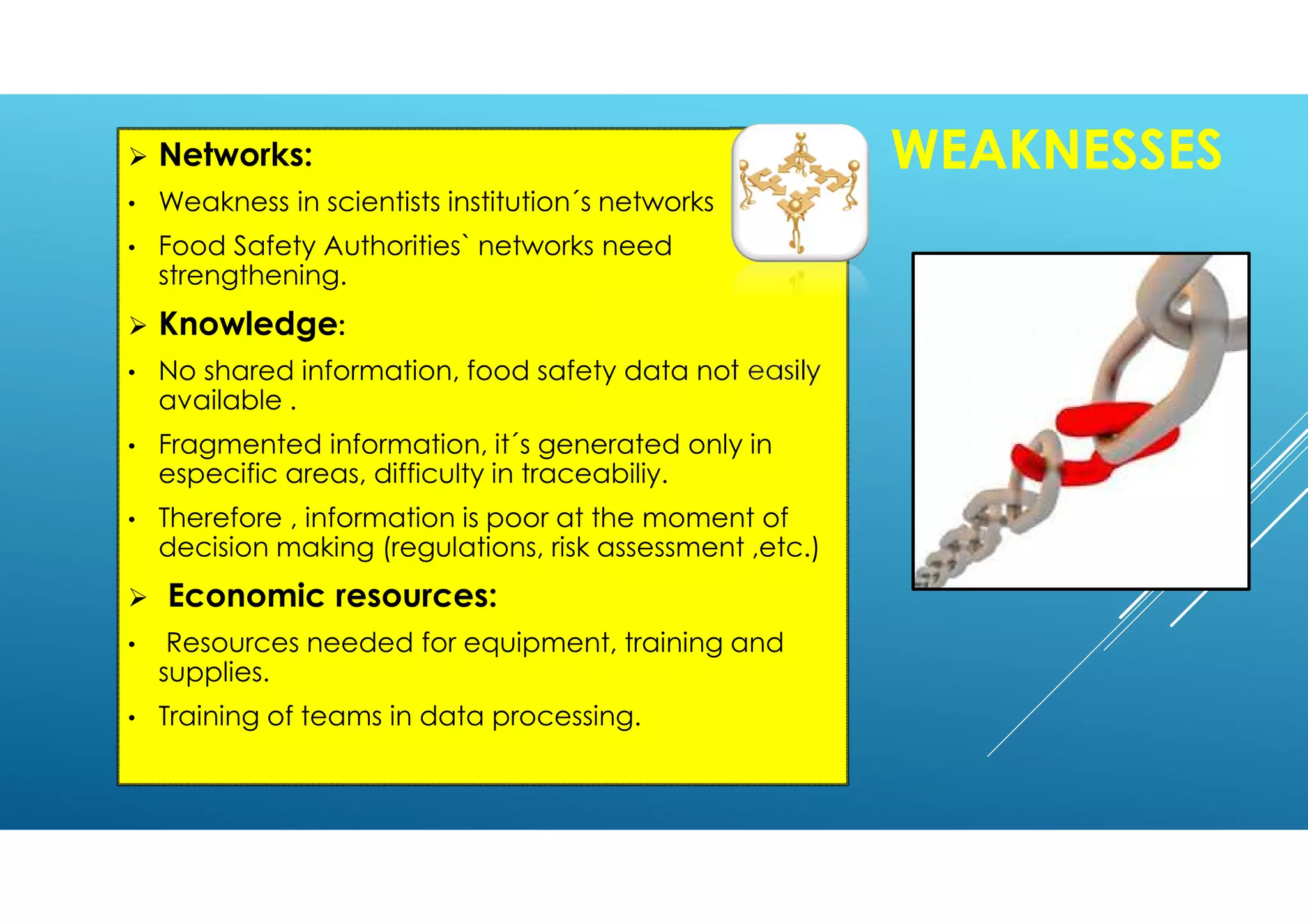 WEAKNESSES

➢ Networks:

• Weakness in scientists institution´s networks

• Food Safety Authorities` networks need strengthening.

➢ Knowledge:

• No shared information, food safety data not easily available .

• Fragmented information, it´s generated only in especific areas, difficulty in traceabiliy.

• Therefore , information is poor at the moment of decision making (regulations, risk assessment ,etc.)

➢ Economic resources:

• Resources needed for equipment, training and supplies.

• Training of teams in data processing.